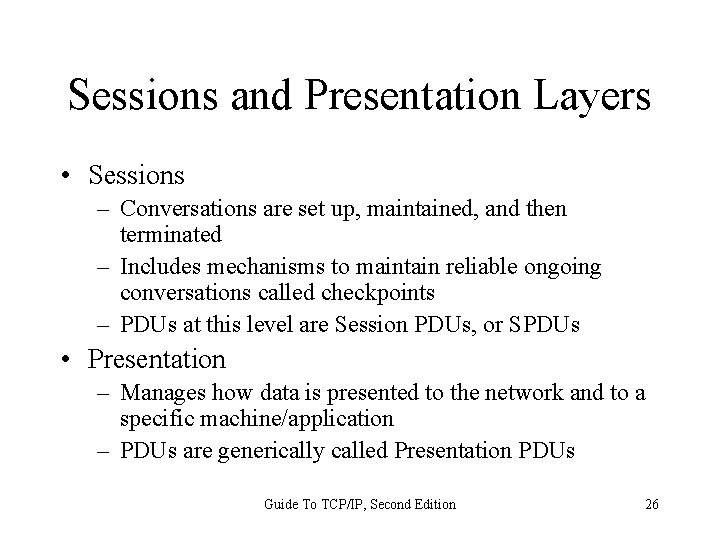 Sessions and Presentation Layers

• Sessions
– Conversations are set up, maintained, and then terminated
– Includes mechanisms to maintain reliable ongoing conversations called checkpoints
– PDUs at this level are Session PDUs, or SPDUs

• Presentation
– Manages how data is presented to the network and to a specific machine/application
– PDUs are generically called Presentation PDUs

Guide To TCP/IP, Second Edition

26